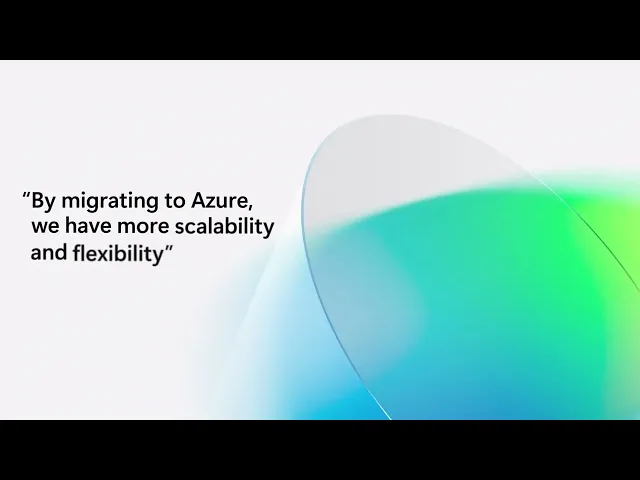 “By migrating to Azure, we have more scalability and flexibility”